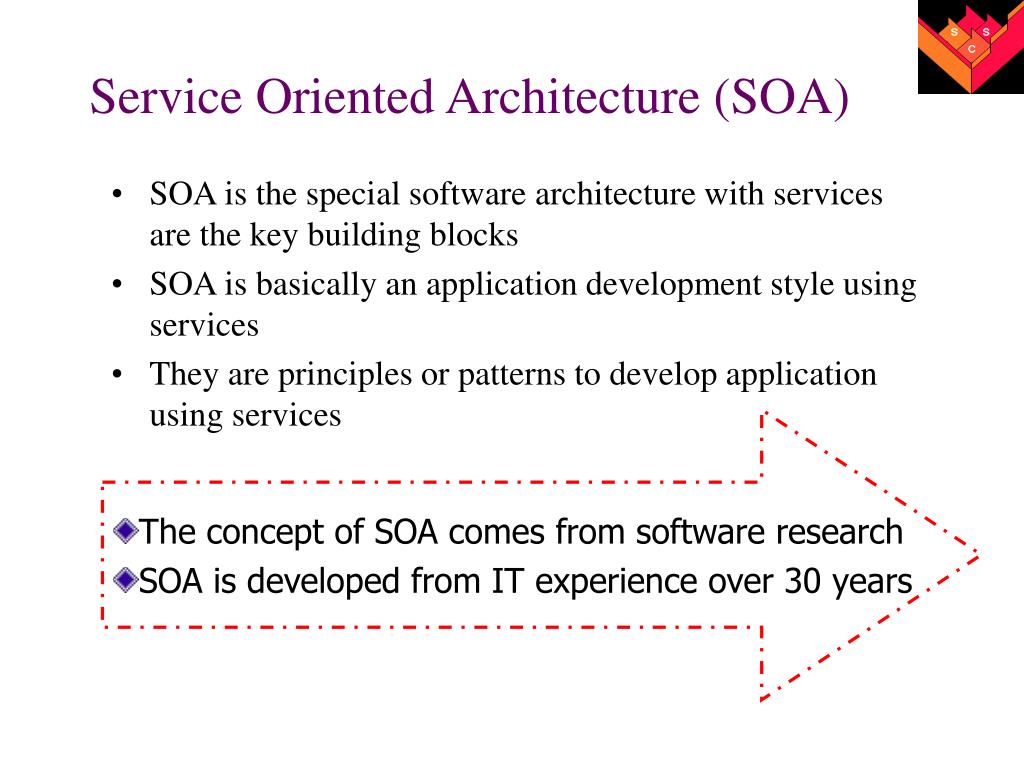 S S C

Service Oriented Architecture (SOA)

• SOA is the special software architecture with services are the key building blocks
• SOA is basically an application development style using services
• They are principles or patterns to develop application using services

The concept of SOA comes from software research
SOA is developed from IT experience over 30 years